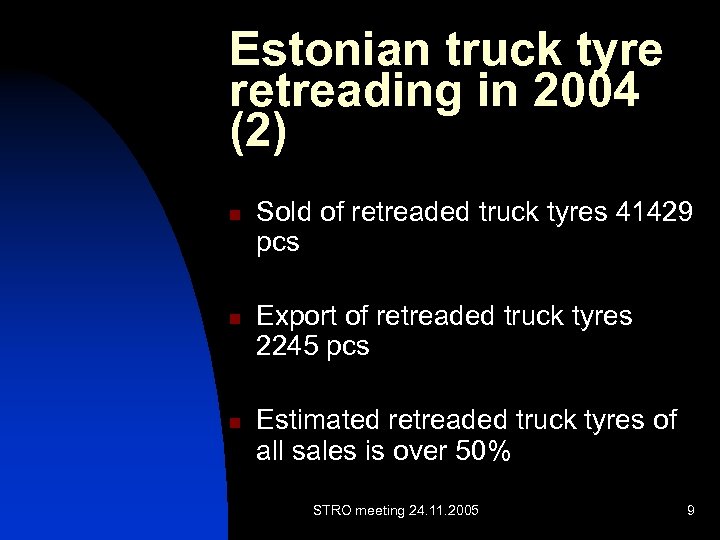 Estonian truck tyre retreading in 2004 (2)

- Sold of retreaded truck tyres 41429 pcs
- Export of retreaded truck tyres 2245 pcs
- Estimated retreaded truck tyres of all sales is over 50%

STRO meeting 24.11.2005

9